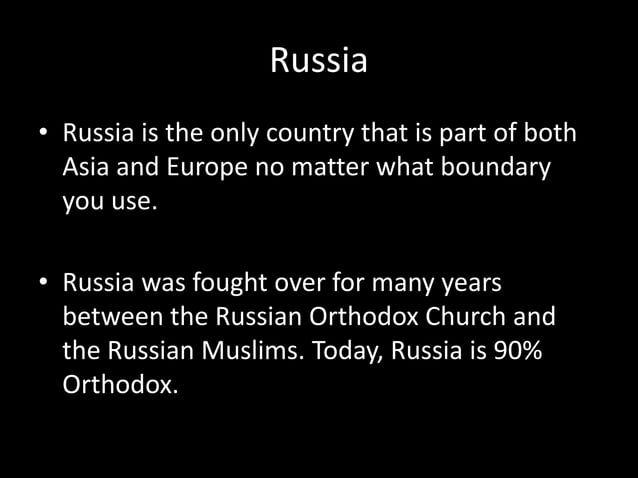 Russia

• Russia is the only country that is part of both Asia and Europe no matter what boundary you use.

• Russia was fought over for many years between the Russian Orthodox Church and the Russian Muslims. Today, Russia is 90% Orthodox.